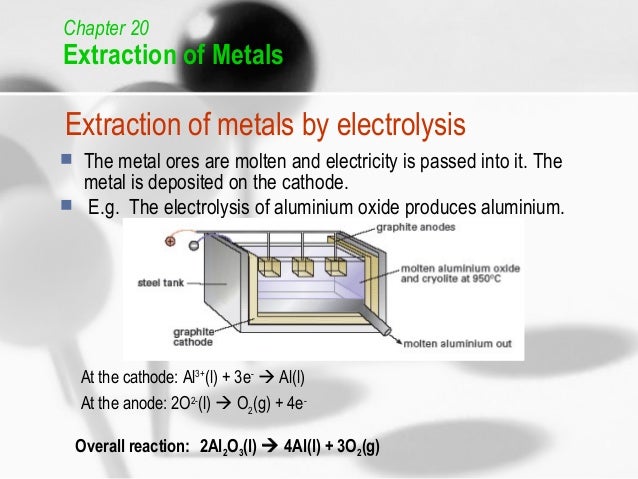 Chapter 20
Extraction of Metals

Extraction of metals by electrolysis

The metal ores are molten and electricity is passed into it. The metal is deposited on the cathode.

E.g. The electrolysis of aluminium oxide produces aluminium.

graphite anodes
steel tank
molten aluminium oxide and cryolite at 950°C
graphite cathode
molten aluminium out

At the cathode: $Al^{3+}(l) + 3e^- \rightarrow Al(l)$

At the anode: $2O^{2-}(l) \rightarrow O_2(g) + 4e^-$

Overall reaction: $2Al_2O_3(l) \rightarrow 4Al(l) + 3O_2(g)$